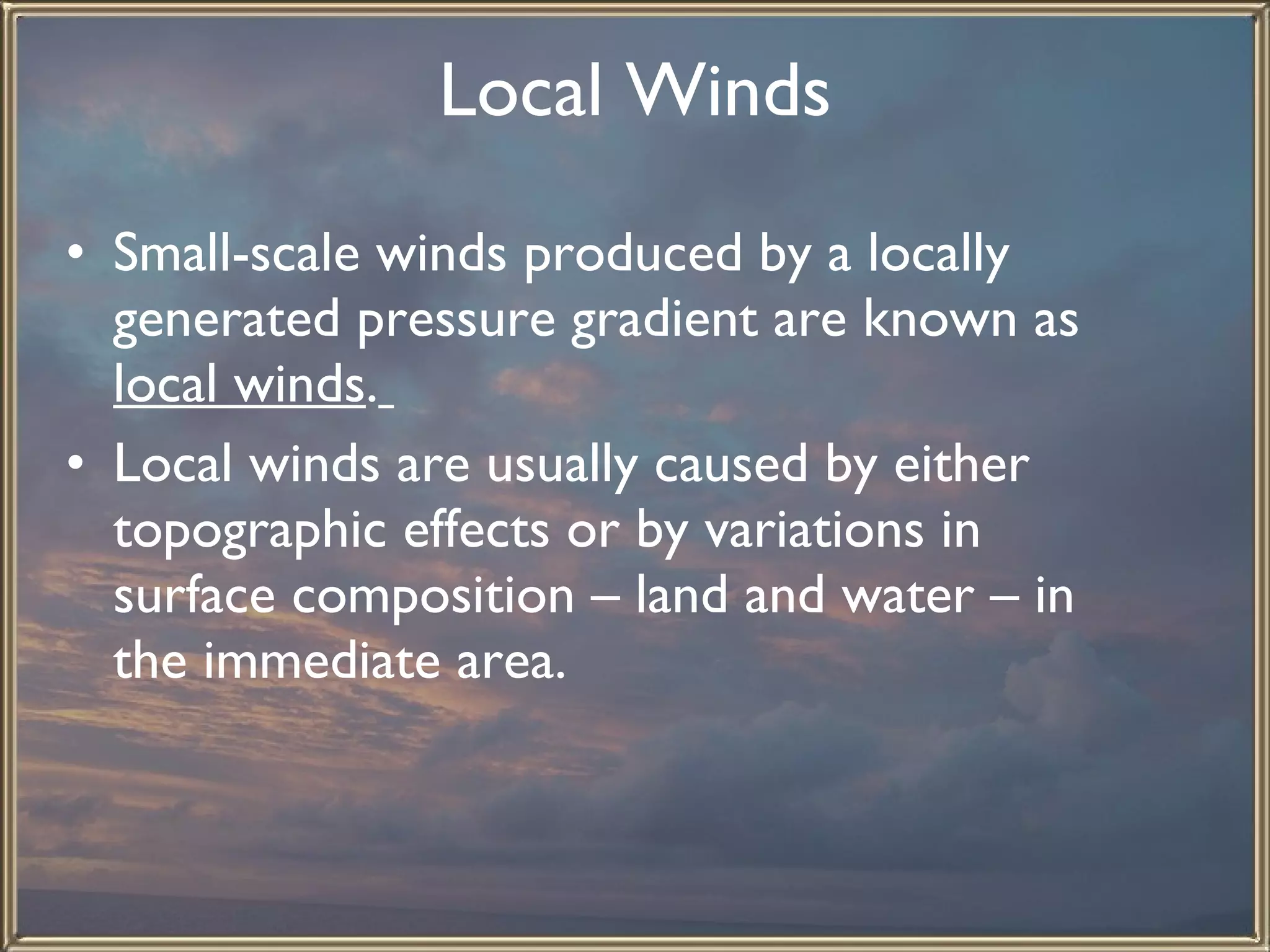 Local Winds

• Small-scale winds produced by a locally generated pressure gradient are known as local winds.

• Local winds are usually caused by either topographic effects or by variations in surface composition – land and water – in the immediate area.